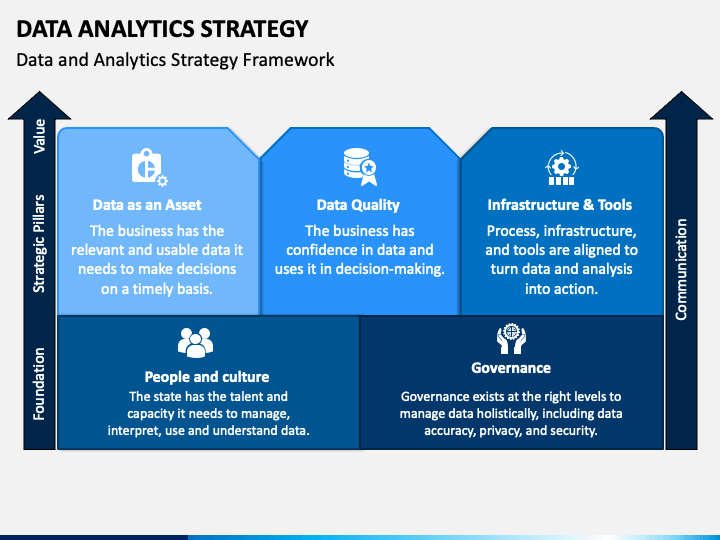 DATA ANALYTICS STRATEGY

Data and Analytics Strategy Framework

Value

Strategic Pillars

Foundation

Data as an Asset

The business has the relevant and usable data it needs to make decisions on a timely basis.

Data Quality

The business has confidence in data and uses it in decision-making.

Infrastructure & Tools

Process, infrastructure, and tools are aligned to turn data and analysis into action.

People and culture

The state has the talent and capacity it needs to manage, interpret, use and understand data.

Governance

Governance exists at the right levels to manage data holistically, including data accuracy, privacy, and security.

Communication